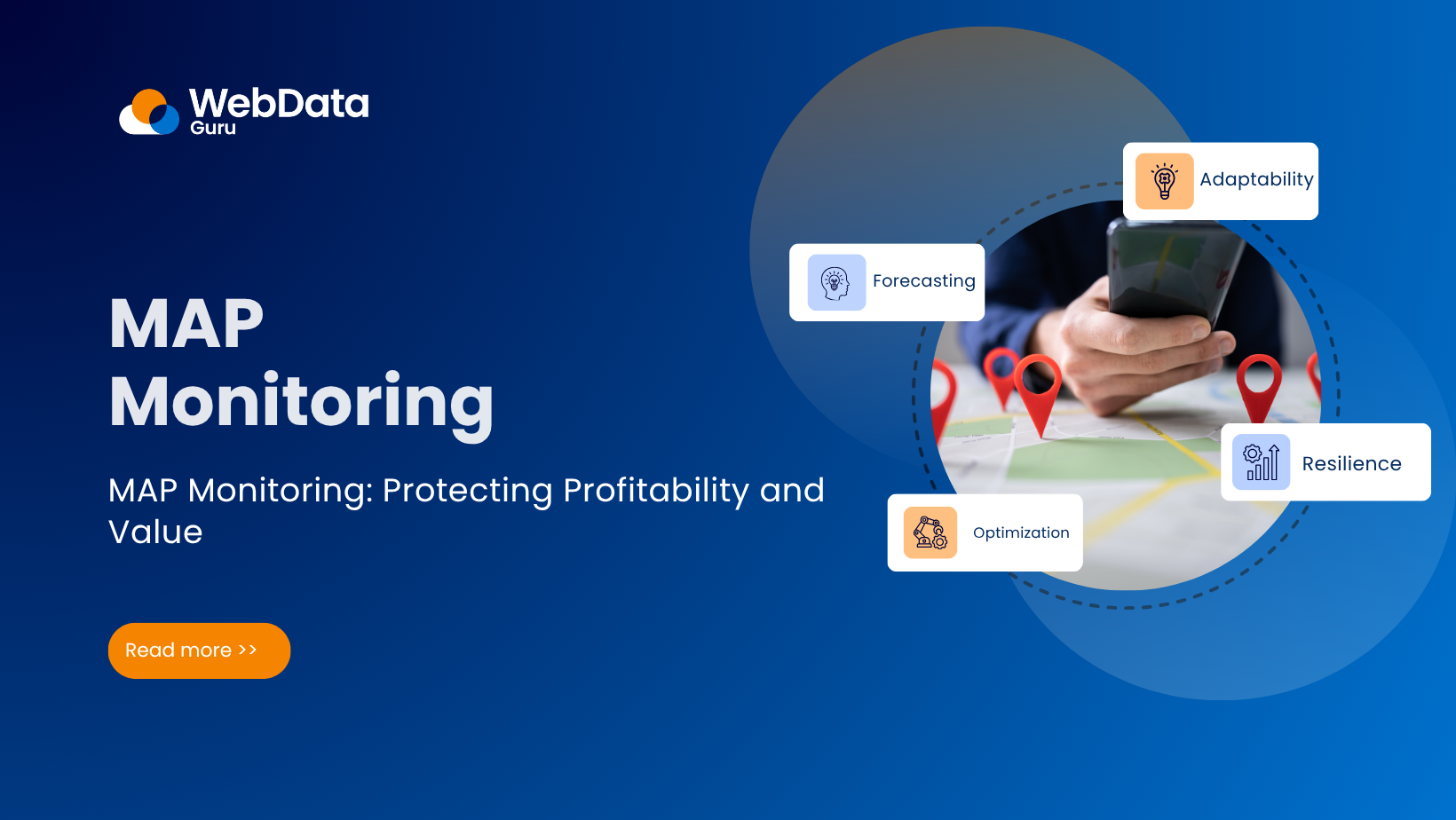 WebData
Guru

MAP
Monitoring

MAP Monitoring: Protecting Profitability and Value

Read more >>

Adaptability

Forecasting

Resilience

Optimization